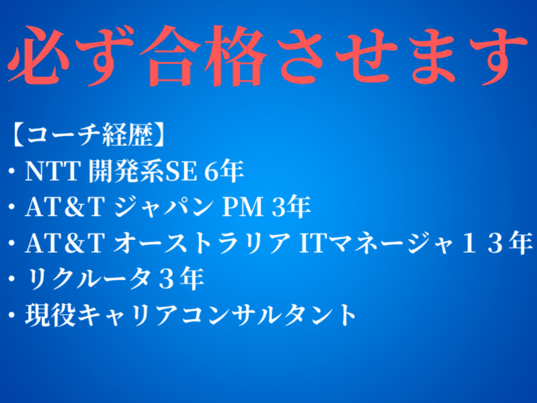 必ず合格させます

【コーチ経歴】
・NTT 開発系SE 6年
・AT&T ジャパン PM 3年
・AT&T オーストラリア ITマネージャ１３年
・リクルータ３年
・現役キャリアコンサルタント